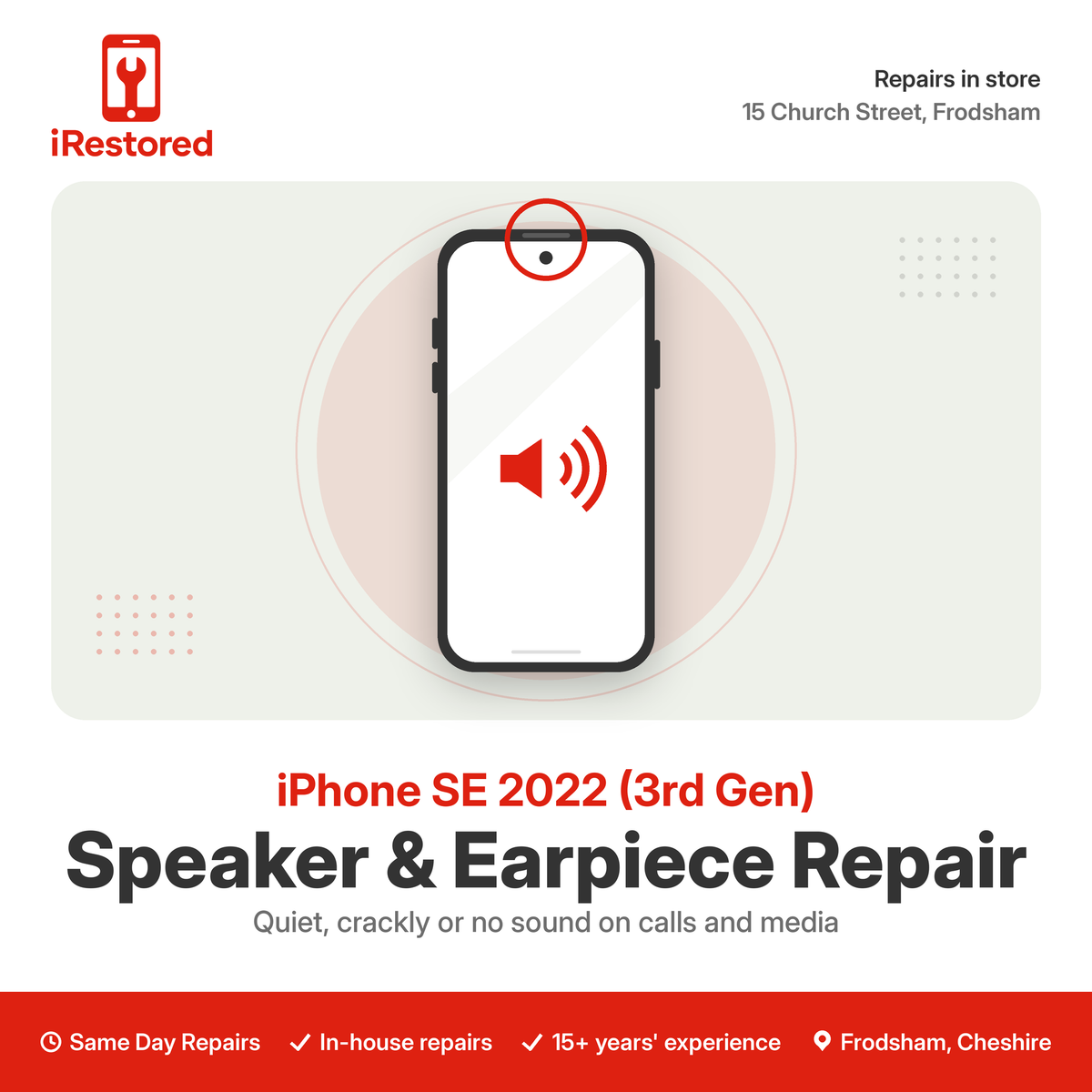 iRestored

Repairs in store
15 Church Street, Frodsham

iPhone SE 2022 (3rd Gen)
Speaker & Earpiece Repair
Quiet, crackly or no sound on calls and media

Same Day Repairs ✓ In-house repairs ✓ 15+ years' experience Frodsham, Cheshire